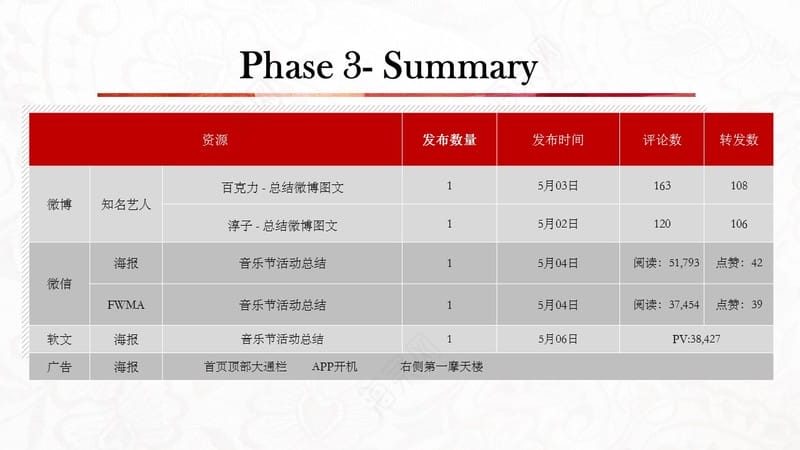 Phase 3- Summary

| 资源 | | | 发布数量 | 发布时间 | 评论数 | 转发数 |
|---|---|---|---|---|---|---|
| 微博 | 知名艺人 | 百克力 - 总结微博图文 | 1 | 5月03日 | 163 | 108 |
| | | 淳子 - 总结微博图文 | 1 | 5月02日 | 120 | 106 |
| 微信 | 海报 | 音乐节活动总结 | 1 | 5月04日 | 阅读：51,793 | 点赞：42 |
| | FWMA | 音乐节活动总结 | 1 | 5月04日 | 阅读：37,454 | 点赞：39 |
| 软文 | 海报 | 音乐节活动总结 | 1 | 5月06日 | PV:38,427 | |
| 广告 | 海报 | 首页顶部大通栏　APP开机　右侧第一摩天楼 | | | | |